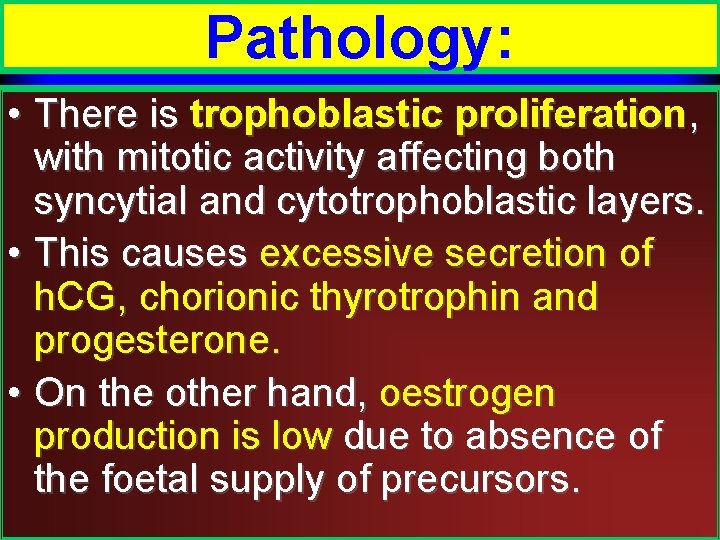 Pathology:

• There is trophoblastic proliferation, with mitotic activity affecting both syncytial and cytotrophoblastic layers.

• This causes excessive secretion of hCG, chorionic thyrotrophin and progesterone.

• On the other hand, oestrogen production is low due to absence of the foetal supply of precursors.